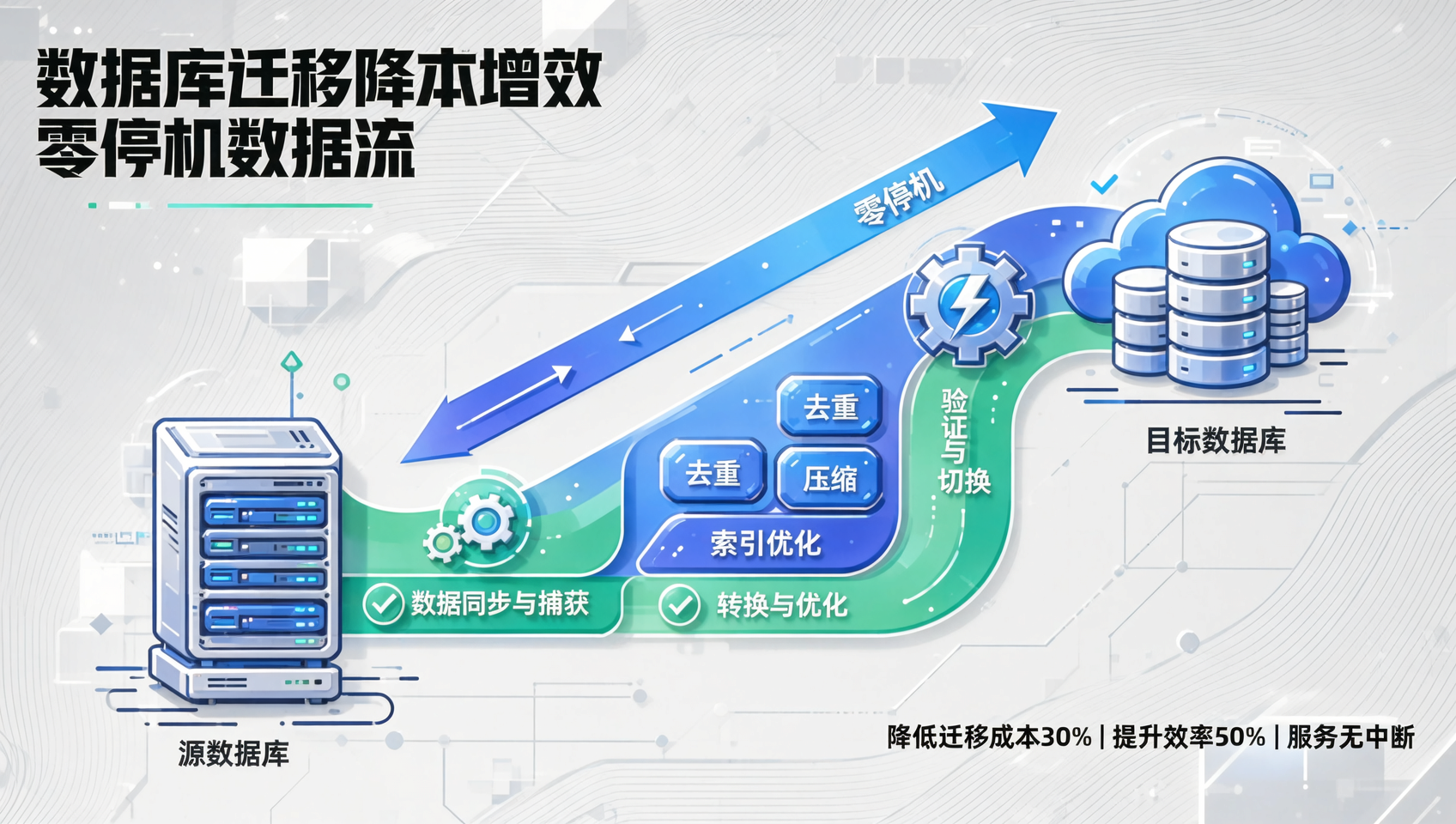 数据库迁移降本增效
零停机数据流

零停机

去重

去重

压缩

索引优化

验证与切换

目标数据库

数据同步与捕获

转换与优化

源数据库

降低迁移成本30% | 提升效率50% | 服务无中断